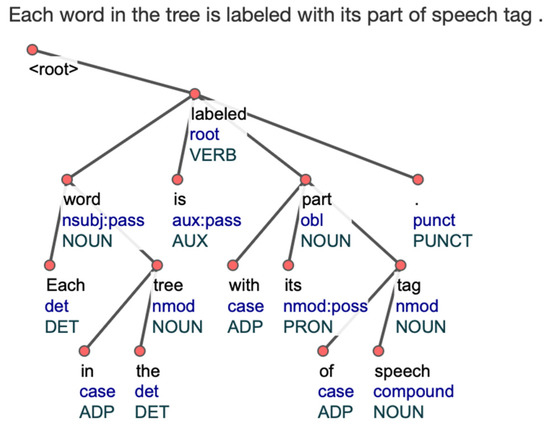 Each word in the tree is labeled with its part of speech tag .

<root>

labeled
root
VERB

word
nsubj:pass
NOUN

is
aux:pass
AUX

part
obl
NOUN

.
punct
PUNCT

Each
det
DET

tree
nmod
NOUN

with
case
ADP

its
nmod:poss
PRON

tag
nmod
NOUN

in
case
ADP

the
det
DET

of
case
ADP

speech
compound
NOUN